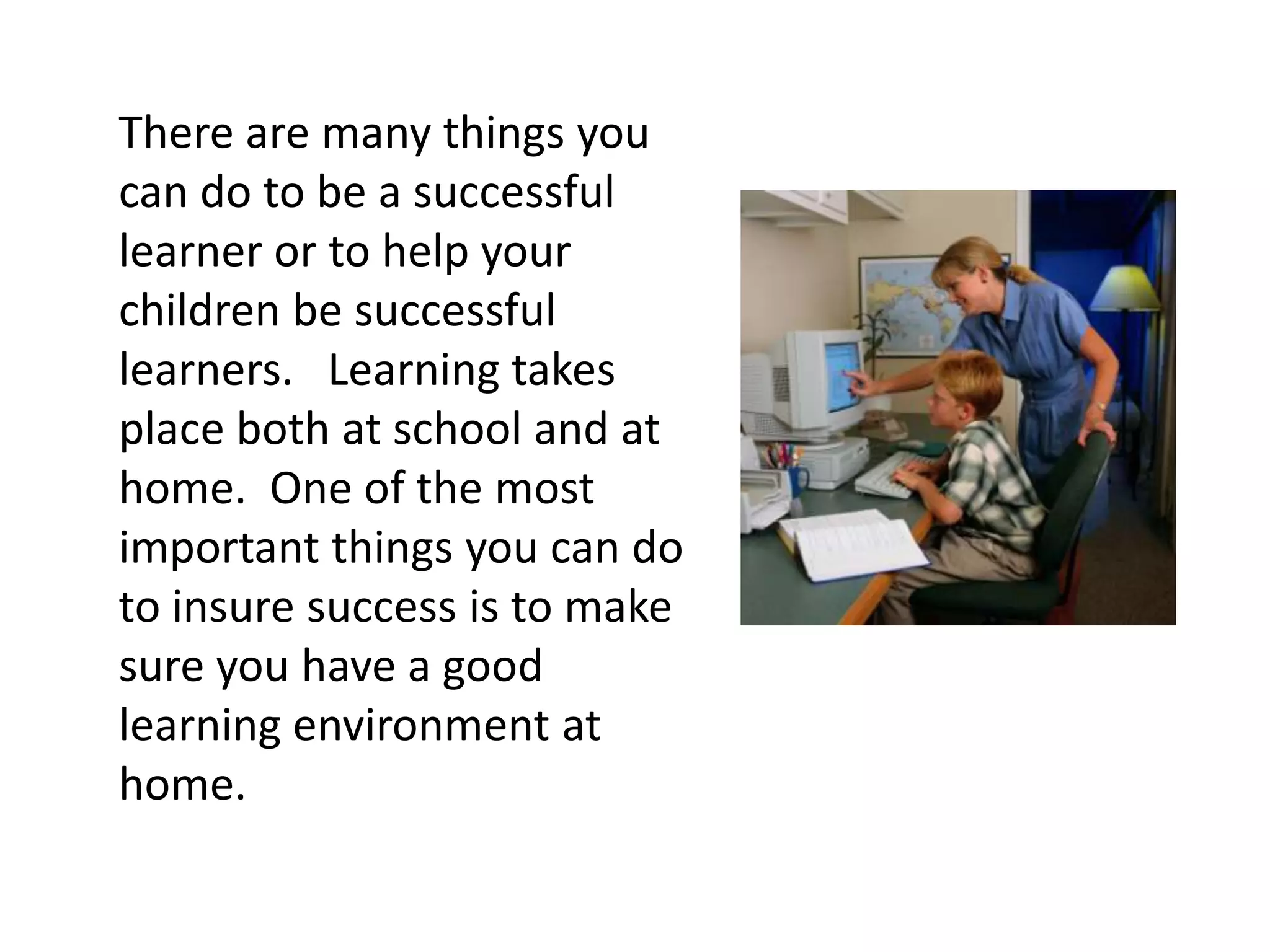 There are many things you can do to be a successful learner or to help your children be successful learners.   Learning takes place both at school and at home.  One of the most important things you can do to insure success is to make sure you have a good learning environment at home.